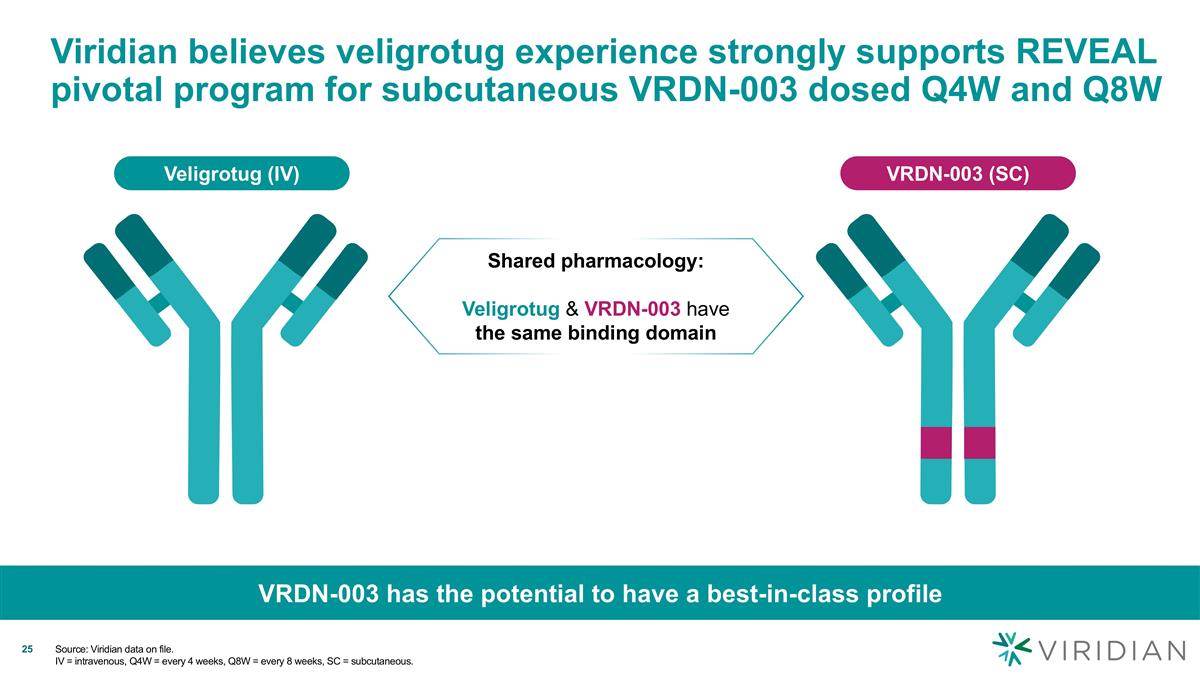 Viridian believes veligrotug experience strongly supports REVEAL pivotal program for subcutaneous VRDN-003 dosed Q4W and Q8W

Veligrotug (IV)

VRDN-003 (SC)

Shared pharmacology:

Veligrotug & VRDN-003 have the same binding domain

VRDN-003 has the potential to have a best-in-class profile

25

Source: Viridian data on file.
IV = intravenous, Q4W = every 4 weeks, Q8W = every 8 weeks, SC = subcutaneous.

VIRIDIAN